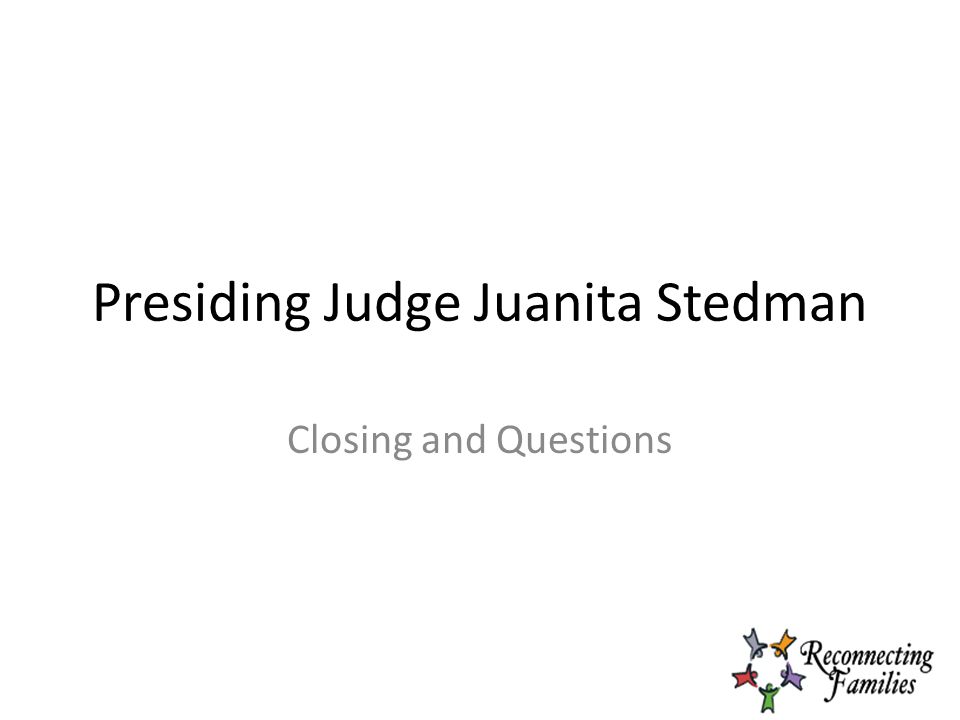 Presiding Judge Juanita Stedman

Closing and Questions

Reconnecting Families